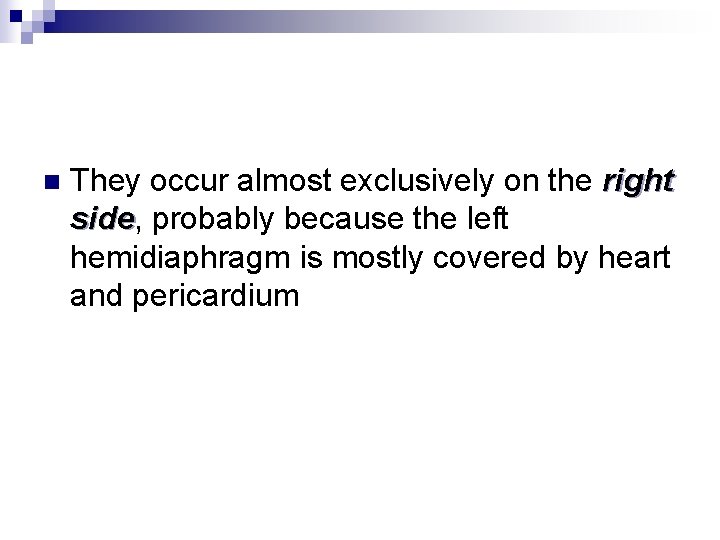 They occur almost exclusively on the right side, probably because the left hemidiaphragm is mostly covered by heart and pericardium